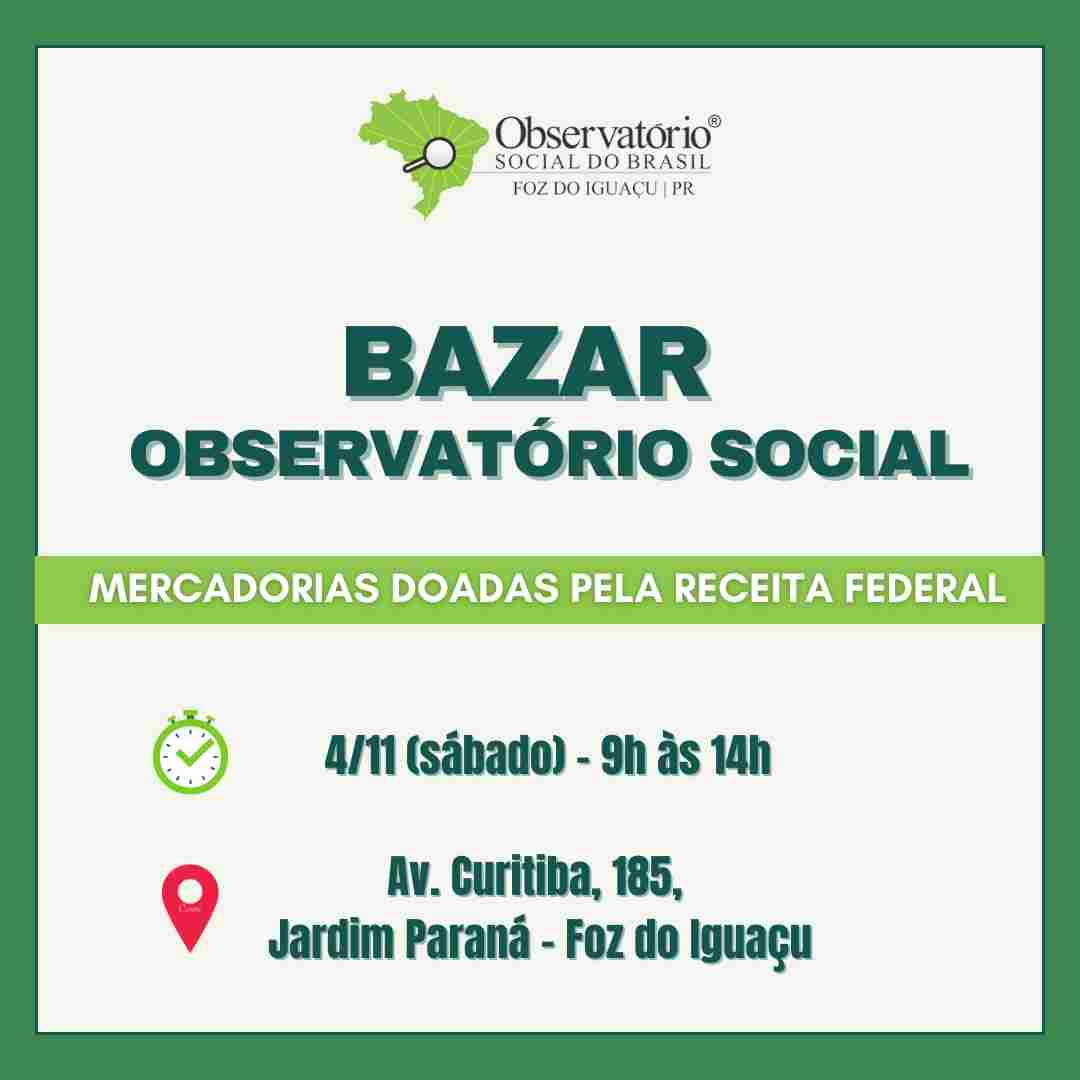 Observatório®
SOCIAL DO BRASIL
FOZ DO IGUAÇU | PR

BAZAR
OBSERVATÓRIO SOCIAL

MERCADORIAS DOADAS PELA RECEITA FEDERAL

4/11 (sábado) - 9h às 14h

Av. Curitiba, 185,
Jardim Paraná - Foz do Iguaçu